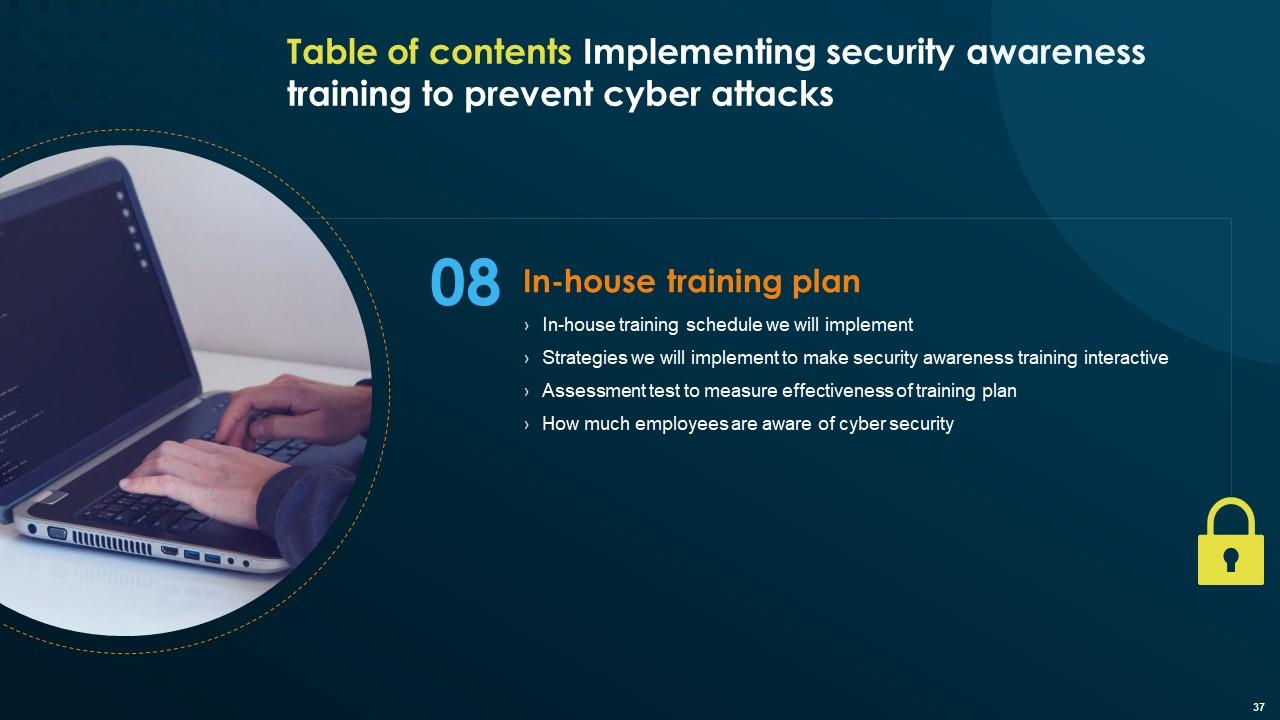 Table of contents Implementing security awareness training to prevent cyber attacks

08 In-house training plan

› In-house training schedule we will implement
› Strategies we will implement to make security awareness training interactive
› Assessment test to measure effectiveness of training plan
› How much employees are aware of cyber security

37